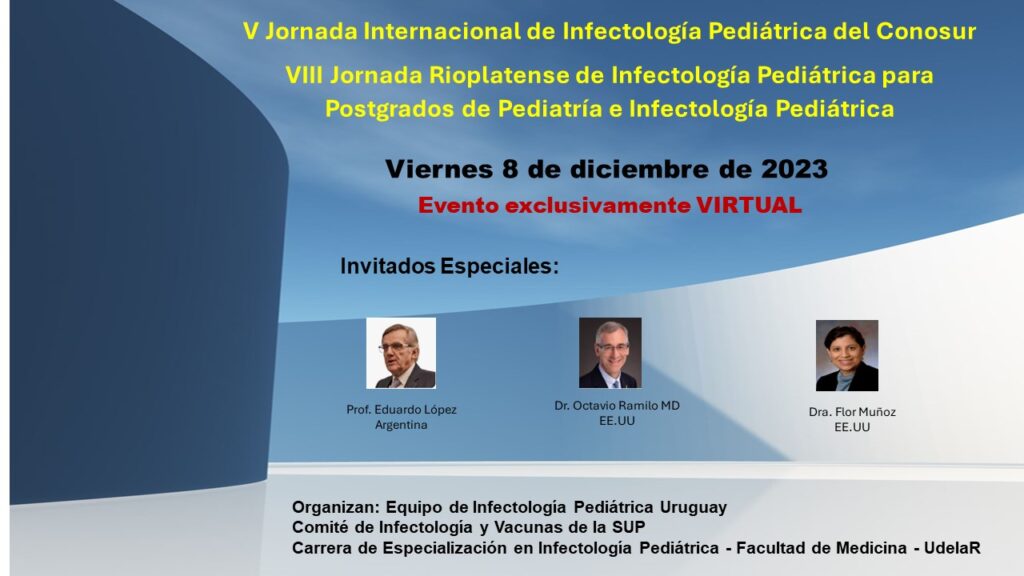 V Jornada Internacional de Infectología Pediátrica del Conosur

VIII Jornada Rioplatense de Infectología Pediátrica para Postgrados de Pediatría e Infectología Pediátrica

Viernes 8 de diciembre de 2023

Evento exclusivamente VIRTUAL

Invitados Especiales:

Prof. Eduardo López
Argentina

Dr. Octavio Ramilo MD
EE.UU

Dra. Flor Muñoz
EE.UU

Organizan: Equipo de Infectología Pediátrica Uruguay
Comité de Infectología y Vacunas de la SUP
Carrera de Especialización en Infectología Pediátrica - Facultad de Medicina - UdelaR